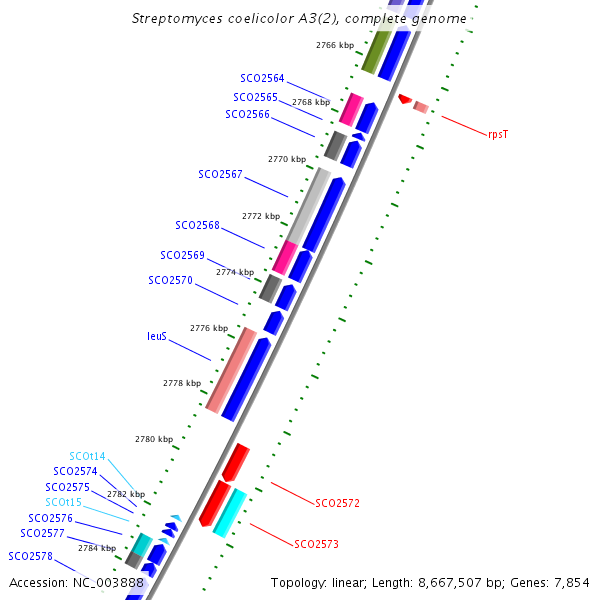 Streptomyces coelicolor A3(2), complete genome

2766 kbp
SCO2564
SCO2565
2768 kbp
SCO2566
rpsT
2770 kbp
SCO2567
2772 kbp
SCO2568
SCO2569
2774 kbp
SCO2570
2776 kbp
leuS
2778 kbp
2780 kbp
SCOt14
SCO2574
SCO2575
2782 kbp
SCOt15
SCO2572
SCO2576
SCO2577
SCO2573
2784 kbp
SCO2578

Accession: NC_003888
Topology: linear; Length: 8,667,507 bp; Genes: 7,854